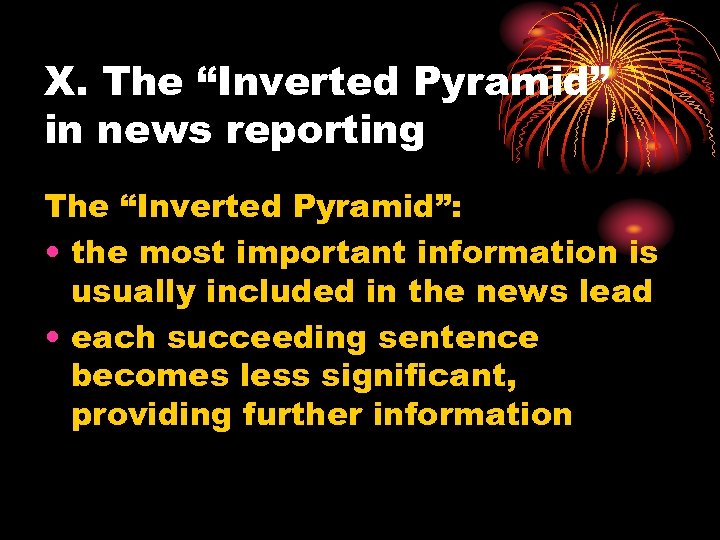 X. The “Inverted Pyramid” in news reporting

The “Inverted Pyramid”:

• the most important information is usually included in the news lead

• each succeeding sentence becomes less significant, providing further information